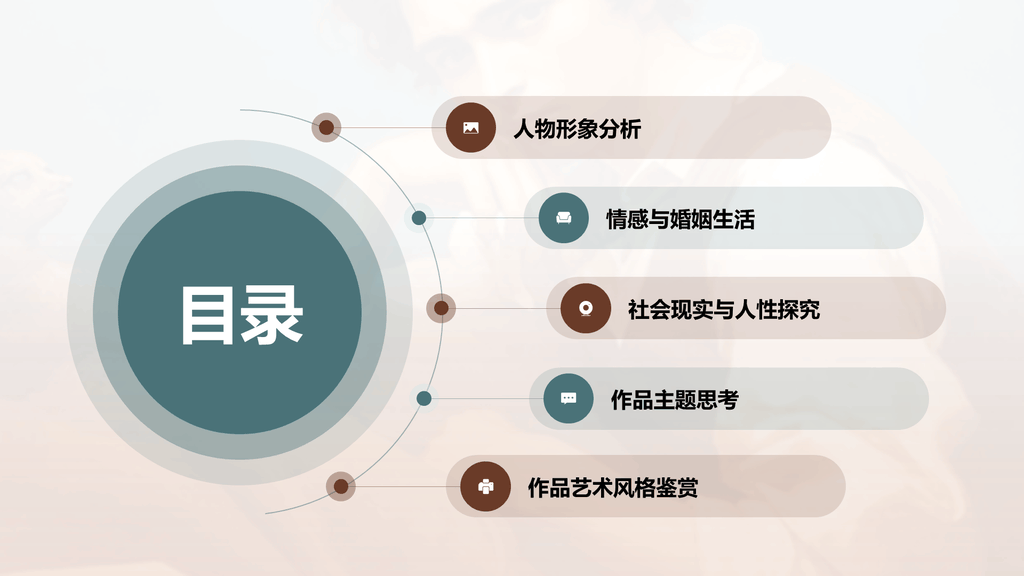 目录

人物形象分析

情感与婚姻生活

社会现实与人性探究

作品主题思考

作品艺术风格鉴赏